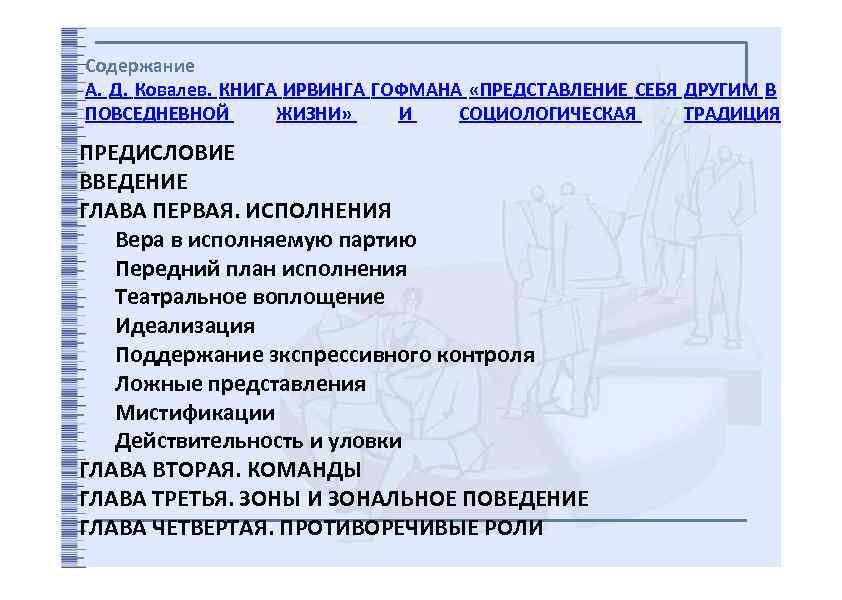 Содержание
А. Д. Ковалев. КНИГА ИРВИНГА ГОФМАНА «ПРЕДСТАВЛЕНИЕ СЕБЯ ДРУГИМ В ПОВСЕДНЕВНОЙ ЖИЗНИ» И СОЦИОЛОГИЧЕСКАЯ ТРАДИЦИЯ

ПРЕДИСЛОВИЕ
ВВЕДЕНИЕ
ГЛАВА ПЕРВАЯ. ИСПОЛНЕНИЯ
Вера в исполняемую партию
Передний план исполнения
Театральное воплощение
Идеализация
Поддержание экспрессивного контроля
Ложные представления
Мистификации
Действительность и уловки
ГЛАВА ВТОРАЯ. КОМАНДЫ
ГЛАВА ТРЕТЬЯ. ЗОНЫ И ЗОНАЛЬНОЕ ПОВЕДЕНИЕ
ГЛАВА ЧЕТВЕРТАЯ. ПРОТИВОРЕЧИВЫЕ РОЛИ